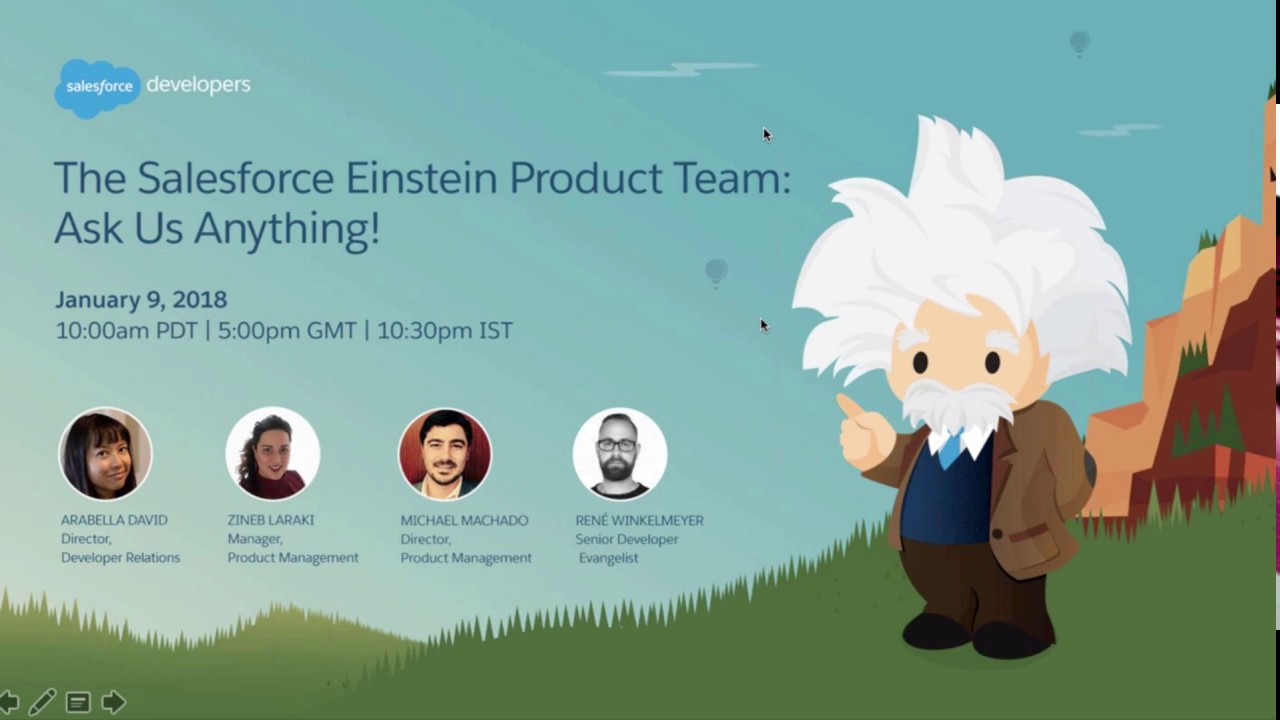 salesforce developers

The Salesforce Einstein Product Team: Ask Us Anything!

January 9, 2018
10:00am PDT | 5:00pm GMT | 10:30pm IST

ARABELLA DAVID
Director, Developer Relations

ZINEB LARAKI
Manager, Product Management

MICHAEL MACHADO
Director, Product Management

RENÉ WINKELMEYER
Senior Developer Evangelist